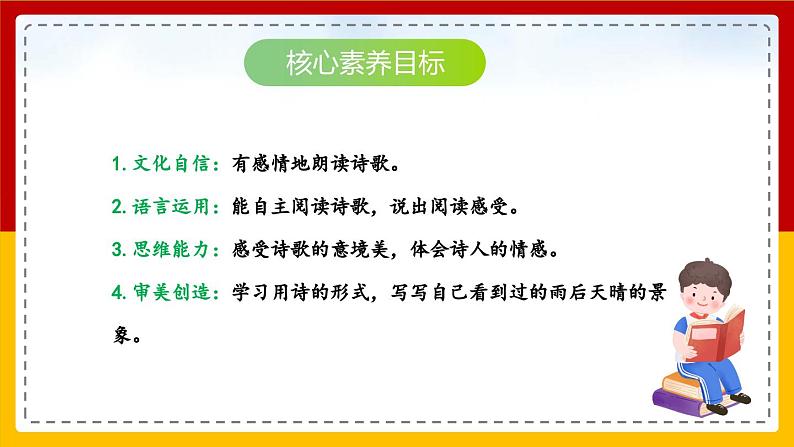 核心素养目标

1. 文化自信：有感情地朗读诗歌。

2. 语言运用：能自主阅读诗歌，说出阅读感受。

3. 思维能力：感受诗歌的意境美，体会诗人的情感。

4. 审美创造：学习用诗的形式，写写自己看到过的雨后天晴的景象。